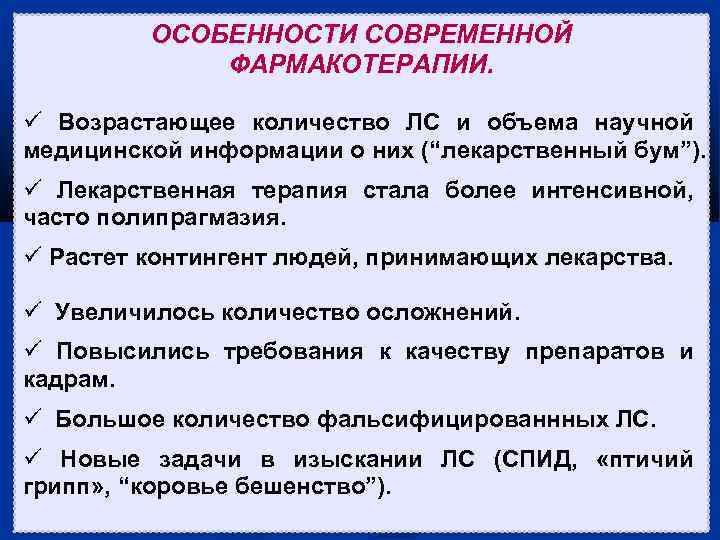 ОСОБЕННОСТИ СОВРЕМЕННОЙ ФАРМАКОТЕРАПИИ.

✓ Возрастающее количество ЛС и объема научной медицинской информации о них (“лекарственный бум”).

✓ Лекарственная терапия стала более интенсивной, часто полипрагмазия.

✓ Растет контингент людей, принимающих лекарства.

✓ Увеличилось количество осложнений.

✓ Повысились требования к качеству препаратов и кадрам.

✓ Большое количество фальсифицированнных ЛС.

✓ Новые задачи в изыскании ЛС (СПИД, «птичий грипп», “коровье бешенство”).